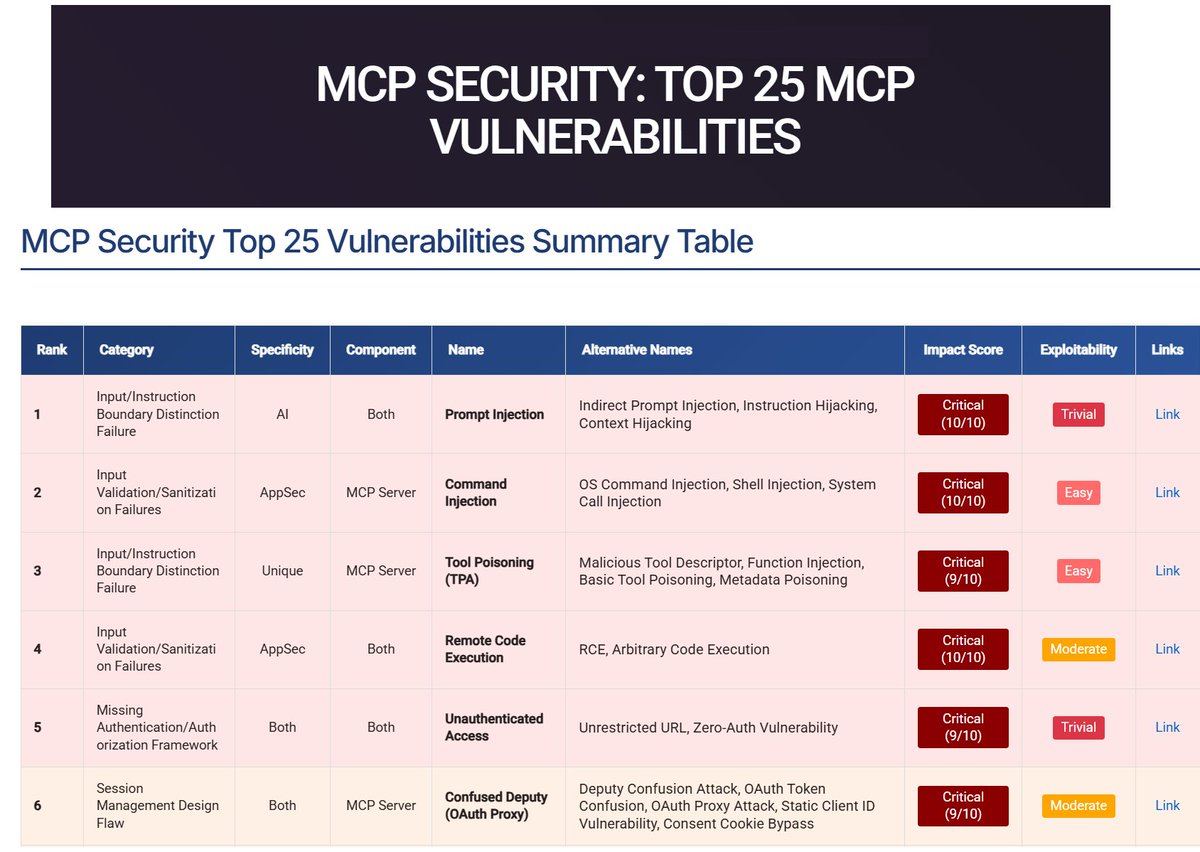 MCP SECURITY: TOP 25 MCP VULNERABILITIES

MCP Security Top 25 Vulnerabilities Summary Table

| Rank | Category | Specificity | Component | Name | Alternative Names | Impact Score | Exploitability | Links |
|---|---|---|---|---|---|---|---|---|
| 1 | Input/Instruction Boundary Distinction Failure | AI | Both | Prompt Injection | Indirect Prompt Injection, Instruction Hijacking, Context Hijacking | Critical (10/10) | Trivial | Link |
| 2 | Input Validation/Sanitization Failures | AppSec | MCP Server | Command Injection | OS Command Injection, Shell Injection, System Call Injection | Critical (10/10) | Easy | Link |
| 3 | Input/Instruction Boundary Distinction Failure | Unique | MCP Server | Tool Poisoning (TPA) | Malicious Tool Descriptor, Function Injection, Basic Tool Poisoning, Metadata Poisoning | Critical (9/10) | Easy | Link |
| 4 | Input Validation/Sanitization Failures | AppSec | Both | Remote Code Execution | RCE, Arbitrary Code Execution | Critical (10/10) | Moderate | Link |
| 5 | Missing Authentication/Authorization Framework | Both | Both | Unauthenticated Access | Unrestricted URL, Zero-Auth Vulnerability | Critical (9/10) | Trivial | Link |
| 6 | Session Management Design Flaw | Both | MCP Server | Confused Deputy (OAuth Proxy) | Deputy Confusion Attack, OAuth Token Confusion, OAuth Proxy Attack, Static Client ID Vulnerability, Consent Cookie Bypass | Critical (9/10) | Moderate | Link |